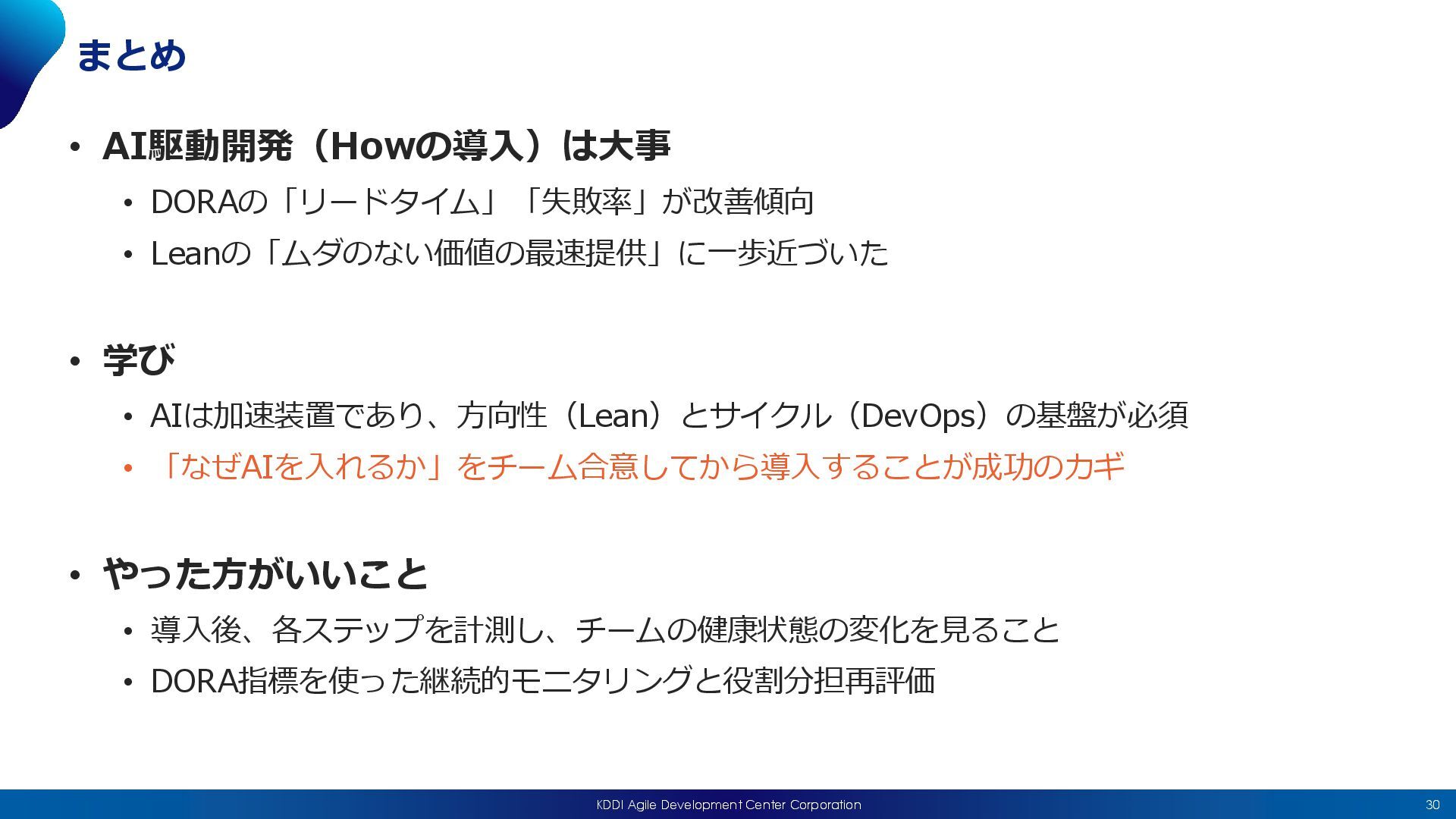 まとめ

• AI駆動開発（Howの導入）は大事
  • DORAの「リードタイム」「失敗率」が改善傾向
  • Leanの「ムダのない価値の最速提供」に一歩近づいた

• 学び
  • AIは加速装置であり、方向性（Lean）とサイクル（DevOps）の基盤が必須
  • 「なぜAIを入れるか」をチーム合意してから導入することが成功のカギ

• やった方がいいこと
  • 導入後、各ステップを計測し、チームの健康状態の変化を見ること
  • DORA指標を使った継続的モニタリングと役割分担再評価

KDDI Agile Development Center Corporation

30